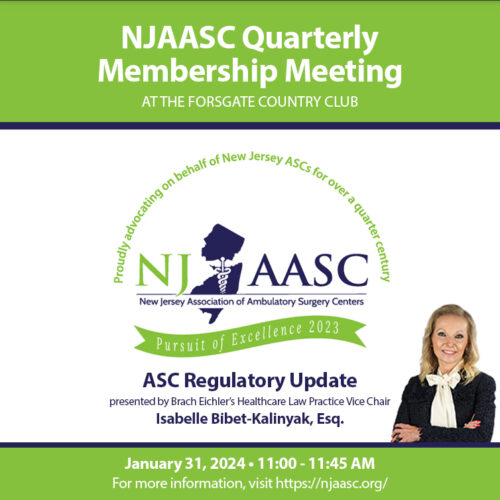 NJAASC Quarterly Membership Meeting
AT THE FORSGATE COUNTRY CLUB

Proudly advocating on behalf of New Jersey ASCs for over a quarter century

NJ AASC
New Jersey Association of Ambulatory Surgery Centers

Pursuit of Excellence 2023

ASC Regulatory Update
presented by Brach Eichler's Healthcare Law Practice Vice Chair
Isabelle Bibet-Kalinyak, Esq.

January 31, 2024 • 11:00 - 11:45 AM
For more information, visit https://njaasc.org/